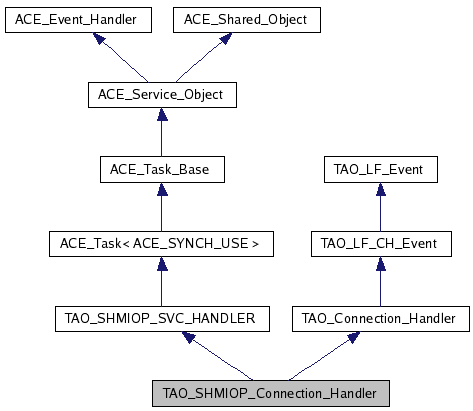 ACE_Event_Handler
ACE_Shared_Object
ACE_Service_Object
ACE_Task_Base
TAO_LF_Event
ACE_Task< ACE_SYNCH_USE >
TAO_LF_CH_Event
TAO_SHMIOP_SVC_HANDLER
TAO_Connection_Handler
TAO_SHMIOP_Connection_Handler